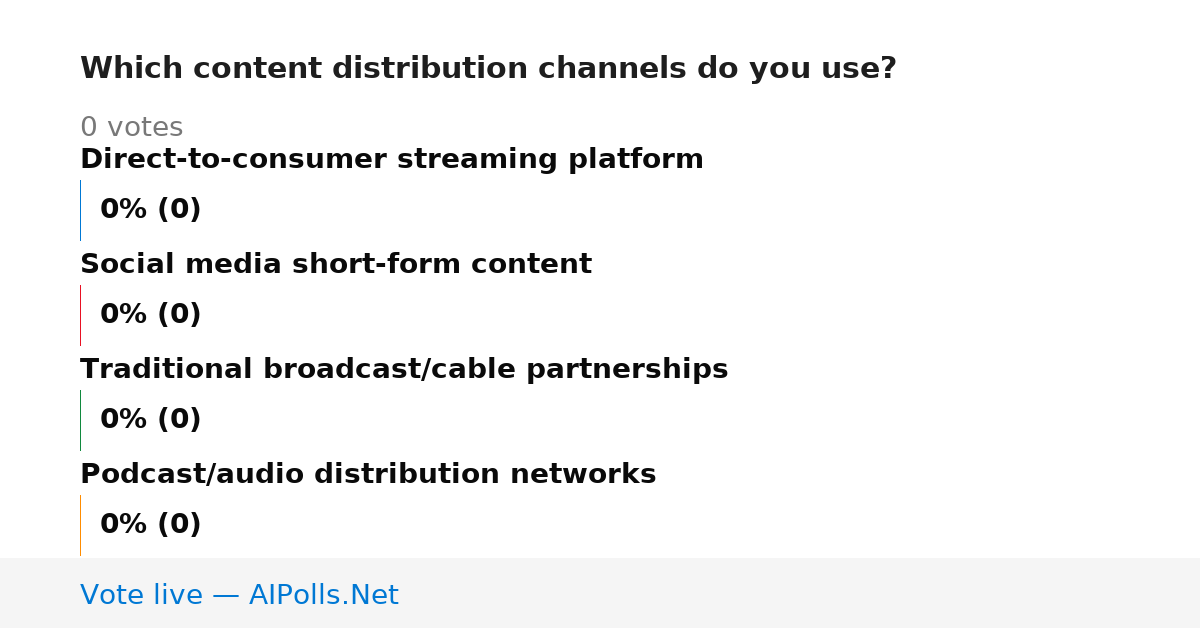 Which content distribution channels do you use?

0 votes

Direct-to-consumer streaming platform

0% (0)

Social media short-form content

0% (0)

Traditional broadcast/cable partnerships

0% (0)

Podcast/audio distribution networks

0% (0)

Vote live — AIPolls.Net